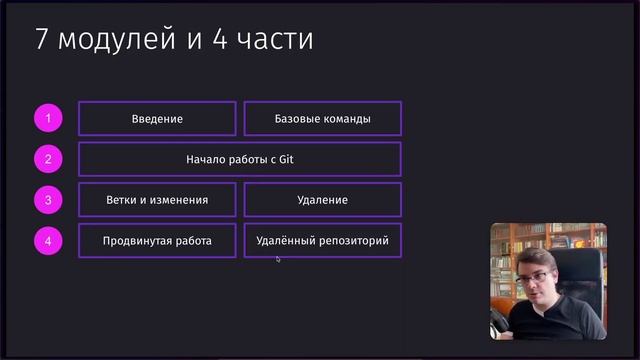 7 модулей и 4 части

1 Введение Базовые команды

2 Начало работы с Git

3 Ветки и изменения Удаление

4 Продвинутая работа Удалённый репозиторий